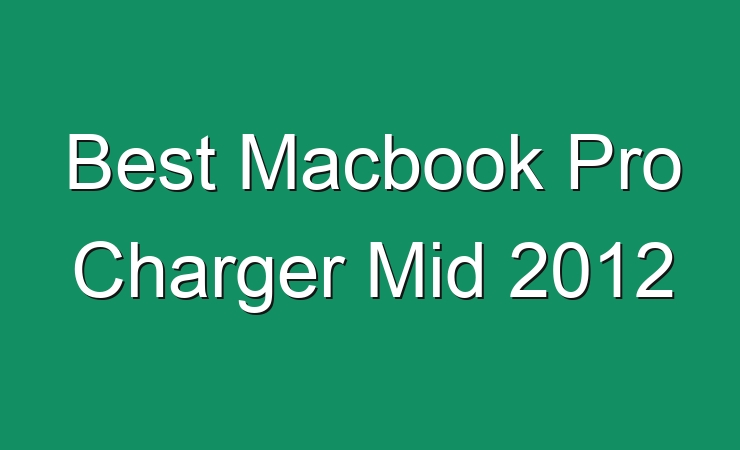 Best Macbook Pro Charger Mid 2012